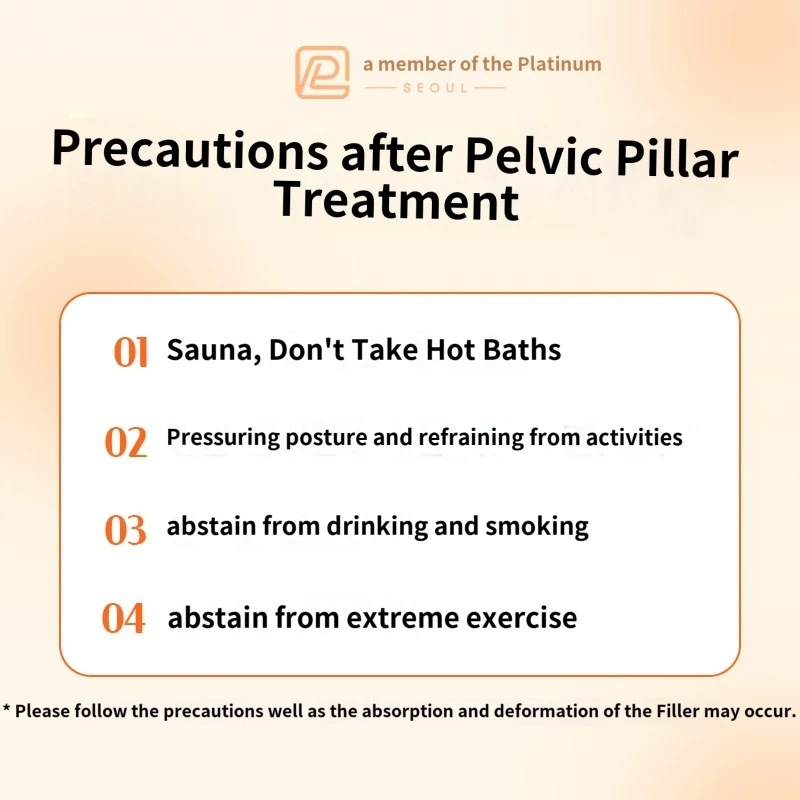 a member of the Platinum
SEOUL

Precautions after Pelvic Pillar Treatment

01 Sauna, Don't Take Hot Baths

02 Pressuring posture and refraining from activities

03 abstain from drinking and smoking

04 abstain from extreme exercise

* Please follow the precautions well as the absorption and deformation of the Filler may occur.